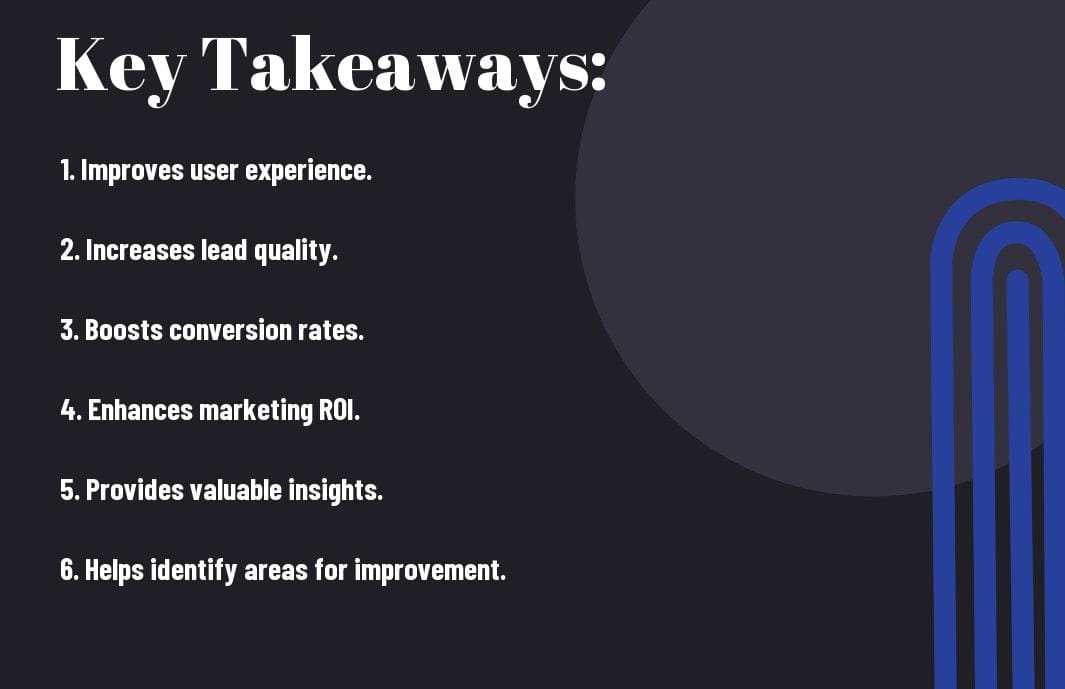 Key Takeaways:

1. Improves user experience.

2. Increases lead quality.

3. Boosts conversion rates.

4. Enhances marketing ROI.

5. Provides valuable insights.

6. Helps identify areas for improvement.